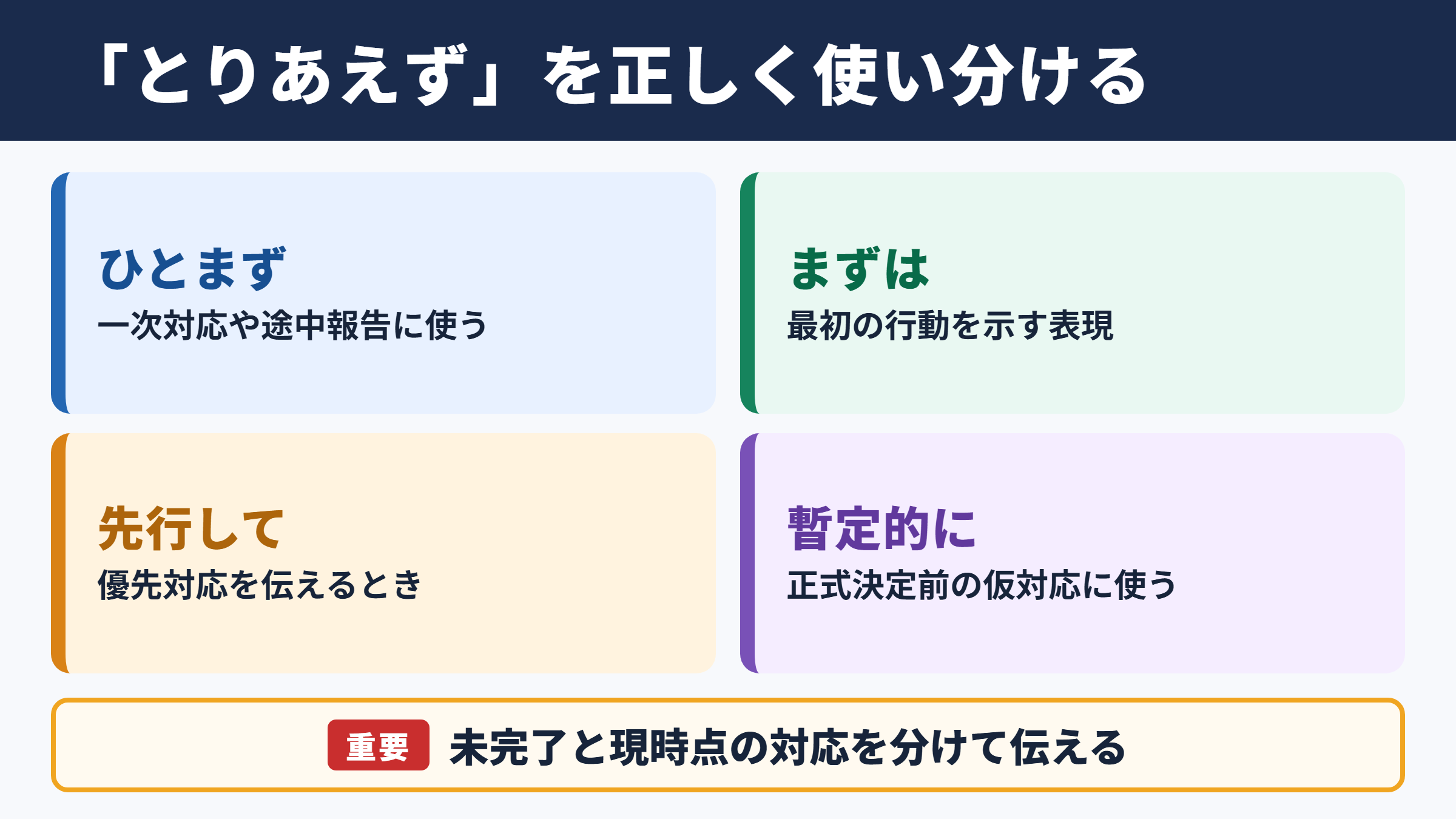 「とりあえず」を正しく使い分ける

ひとまず
一次対応や途中報告に使う

まずは
最初の行動を示す表現

先行して
優先対応を伝えるとき

暫定的に
正式決定前の仮対応に使う

重要 未完了と現時点の対応を分けて伝える